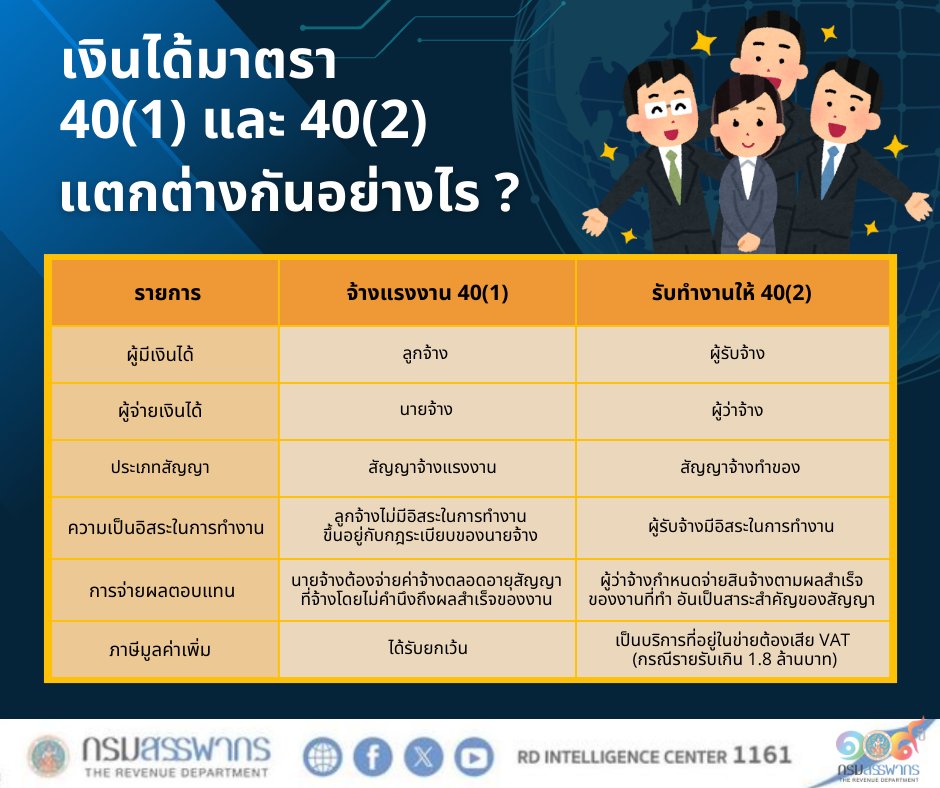 เงินได้มาตรา 40(1) และ 40(2) แตกต่างกันอย่างไร ?

| รายการ | จ้างแรงงาน 40(1) | รับทำงานให้ 40(2) |
|---|---|---|
| ผู้มีเงินได้ | ลูกจ้าง | ผู้รับจ้าง |
| ผู้จ่ายเงินได้ | นายจ้าง | ผู้ว่าจ้าง |
| ประเภทสัญญา | สัญญาจ้างแรงงาน | สัญญาจ้างทำของ |
| ความเป็นอิสระในการทำงาน | ลูกจ้างไม่มีอิสระในการทำงาน ขึ้นอยู่กับกฎระเบียบของนายจ้าง | ผู้รับจ้างมีอิสระในการทำงาน |
| การจ่ายผลตอบแทน | นายจ้างต้องจ่ายค่าจ้างตลอดอายุสัญญา ที่จ้างโดยไม่คำนึงถึงผลสำเร็จของงาน | ผู้ว่าจ้างกำหนดจ่ายสินจ้างตามผลสำเร็จ ของงานที่ทำ อันเป็นสาระสำคัญของสัญญา |
| ภาษีมูลค่าเพิ่ม | ได้รับยกเว้น | เป็นบริการที่อยู่ในข่ายต้องเสีย VAT (กรณีรายรับเกิน 1.8 ล้านบาท) |

กรมสรรพากร THE REVENUE DEPARTMENT

RD INTELLIGENCE CENTER 1161

กรมสรรพากร THE REVENUE DEPARTMENT